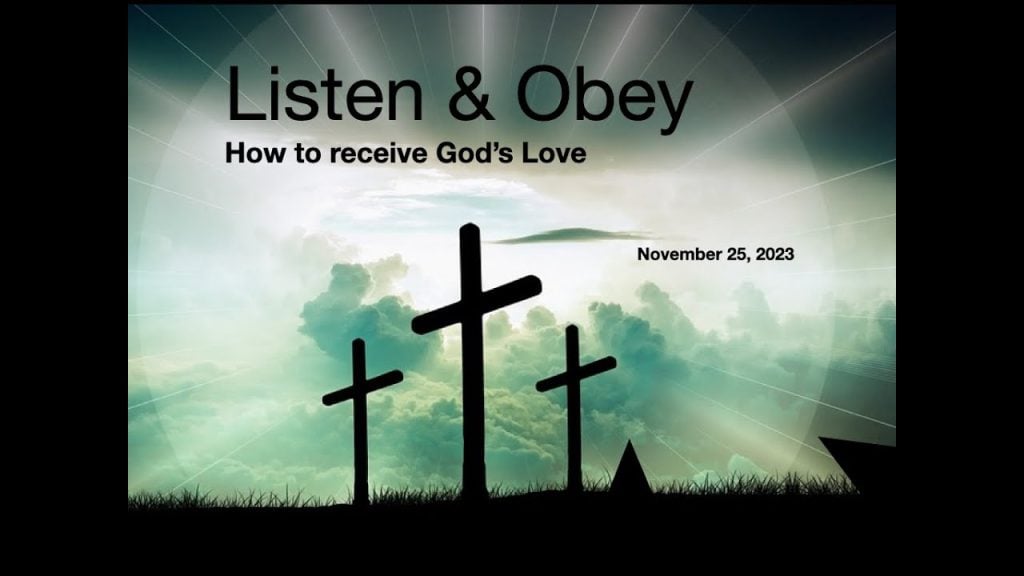 Listen & Obey
How to receive God's Love

November 25, 2023